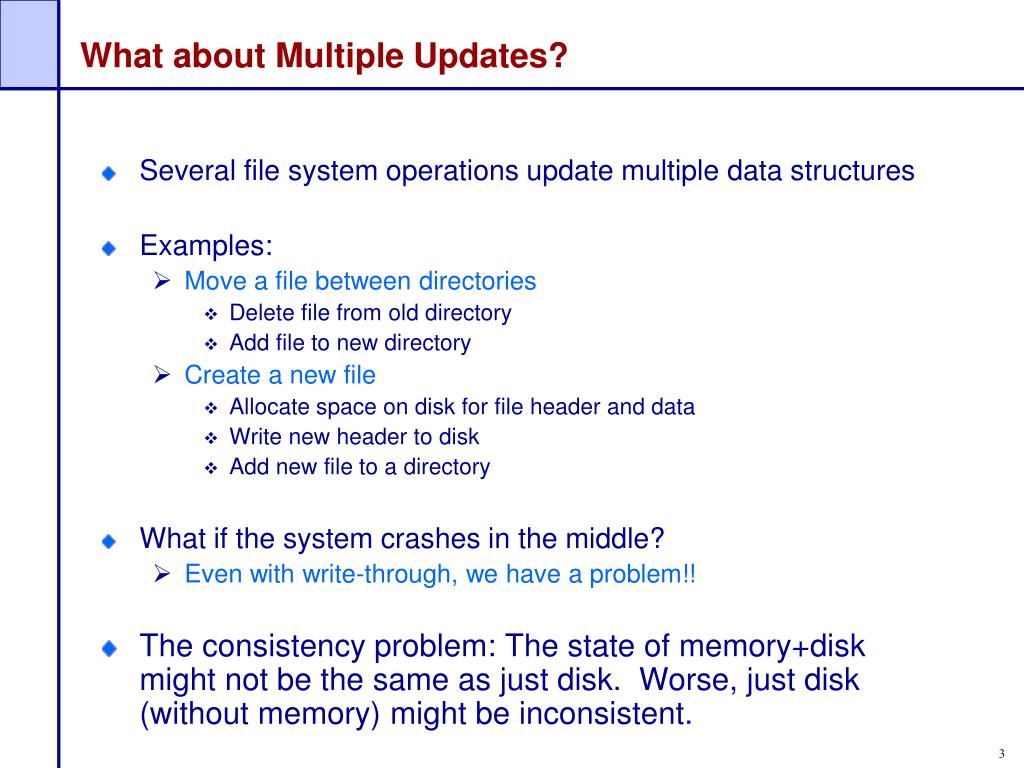 What about Multiple Updates?

Several file system operations update multiple data structures

Examples:
Move a file between directories
Delete file from old directory
Add file to new directory
Create a new file
Allocate space on disk for file header and data
Write new header to disk
Add new file to a directory

What if the system crashes in the middle?
Even with write-through, we have a problem!!

The consistency problem: The state of memory+disk might not be the same as just disk. Worse, just disk (without memory) might be inconsistent.

3